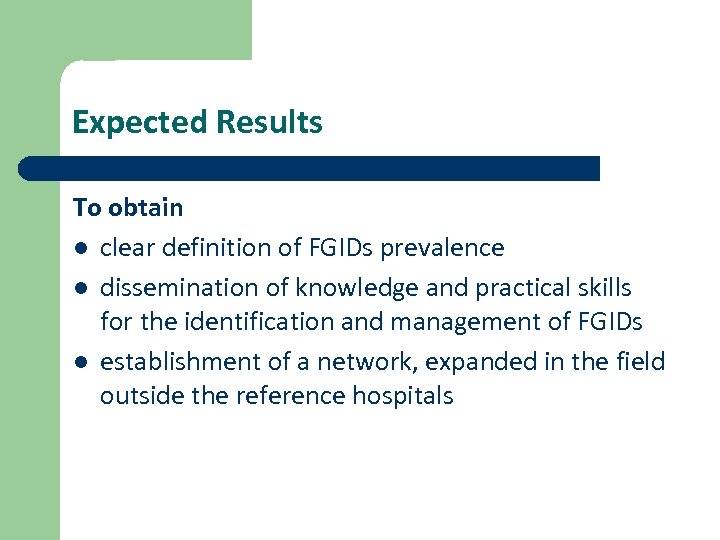 Expected Results

To obtain

- clear definition of FGIDs prevalence
- dissemination of knowledge and practical skills for the identification and management of FGIDs
- establishment of a network, expanded in the field outside the reference hospitals